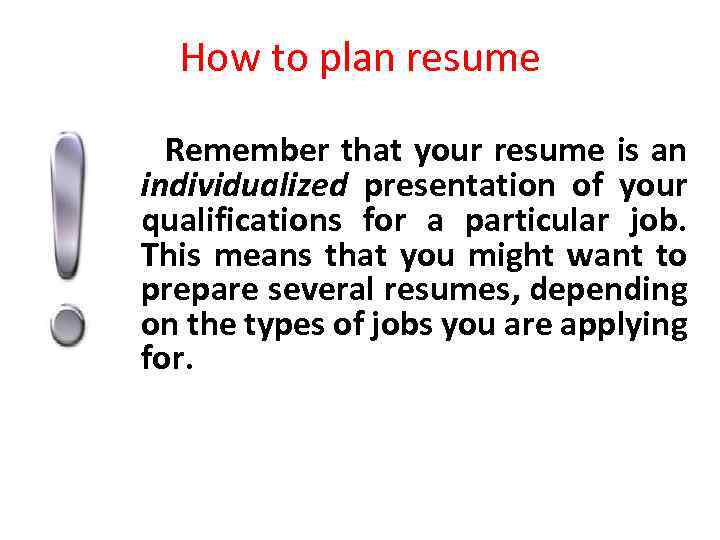 How to plan resume

Remember that your resume is an individualized presentation of your qualifications for a particular job. This means that you might want to prepare several resumes, depending on the types of jobs you are applying for.